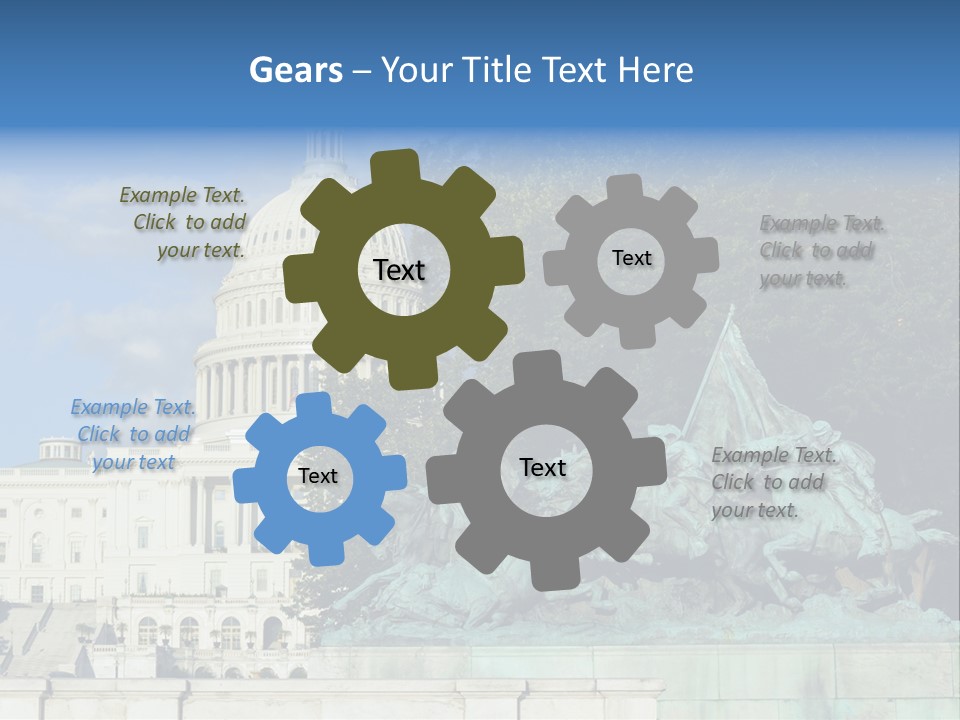 Gears – Your Title Text Here

Example Text. Click to add your text.

Text

Text

Example Text. Click to add your text.

Example Text. Click to add your text

Text

Text

Example Text. Click to add your text.